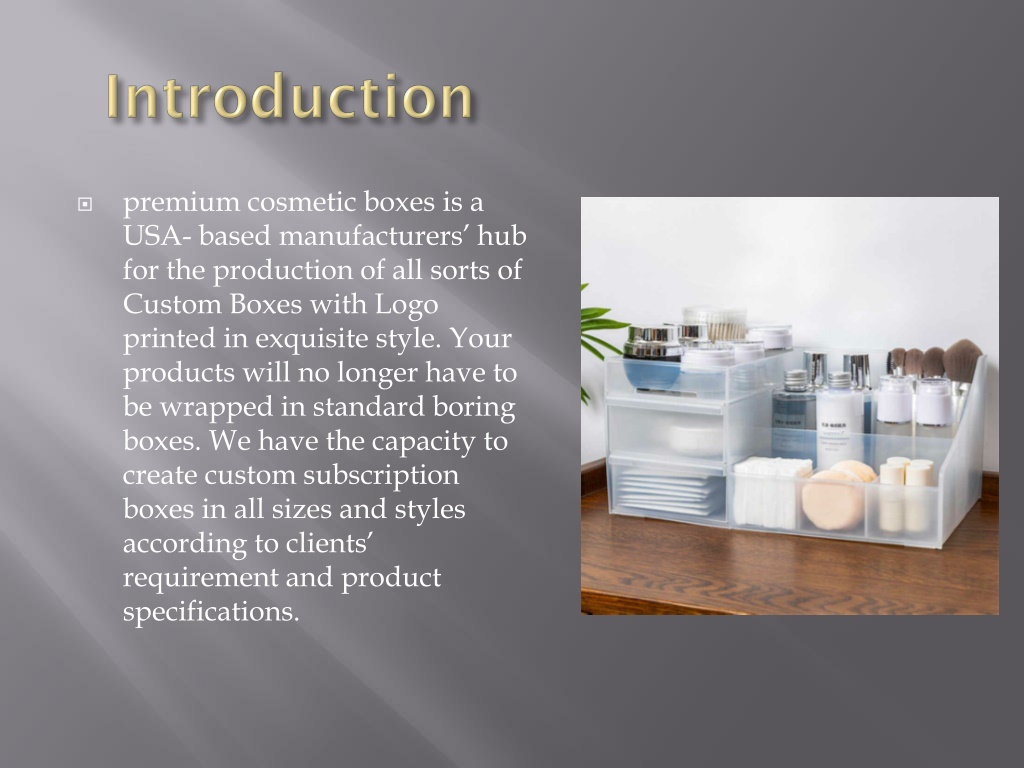 Introduction

premium cosmetic boxes is a USA- based manufacturers’ hub for the production of all sorts of Custom Boxes with Logo printed in exquisite style. Your products will no longer have to be wrapped in standard boring boxes. We have the capacity to create custom subscription boxes in all sizes and styles according to clients’ requirement and product specifications.